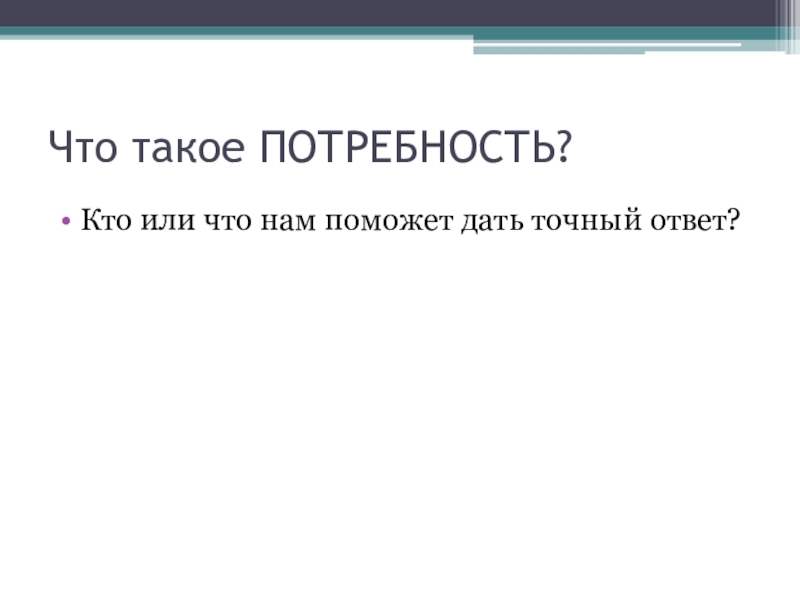 Что такое ПОТРЕБНОСТЬ?

• Кто или что нам поможет дать точный ответ?